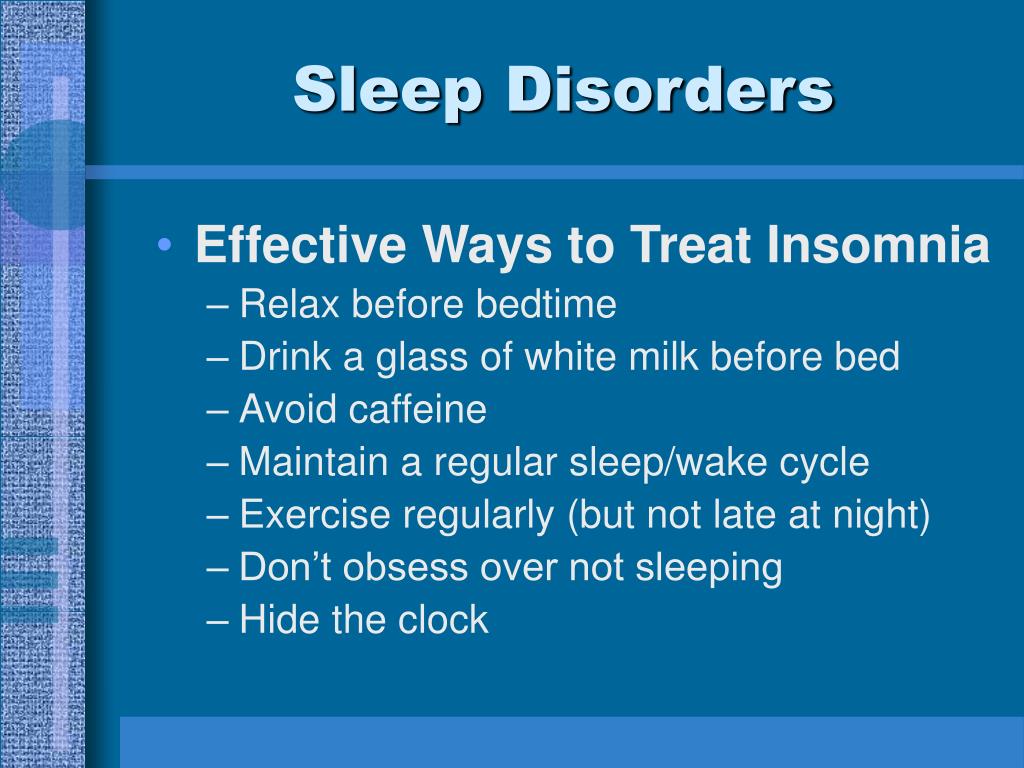 Sleep Disorders

• Effective Ways to Treat Insomnia
– Relax before bedtime
– Drink a glass of white milk before bed
– Avoid caffeine
– Maintain a regular sleep/wake cycle
– Exercise regularly (but not late at night)
– Don’t obsess over not sleeping
– Hide the clock